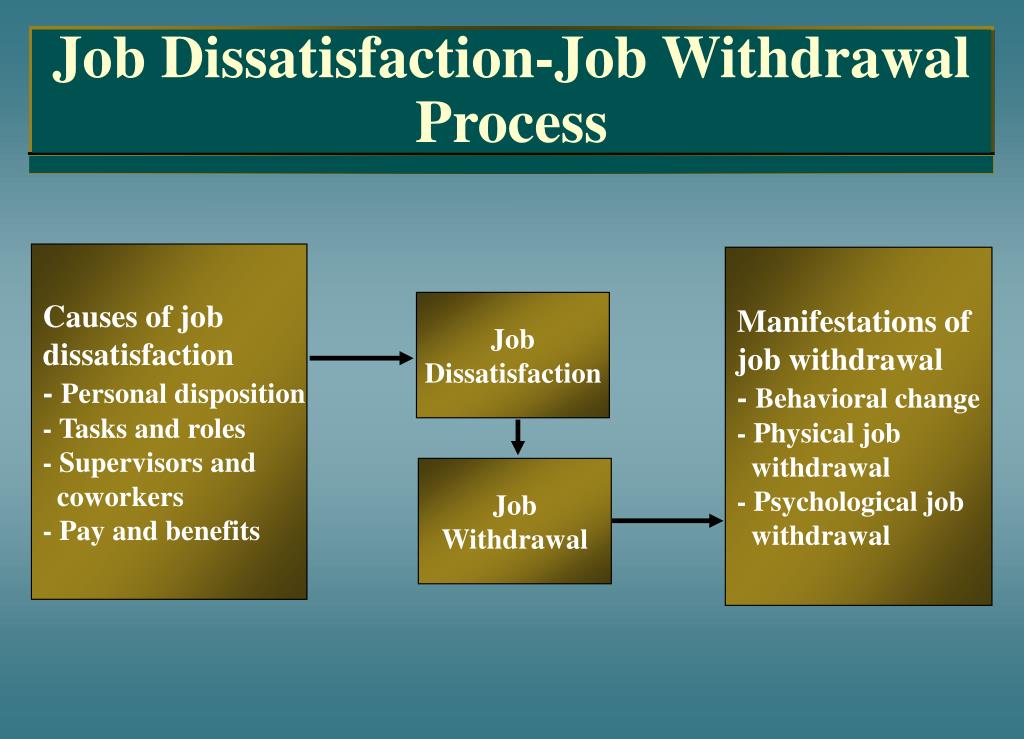 Job Dissatisfaction-Job Withdrawal Process

Causes of job dissatisfaction
- Personal disposition
- Tasks and roles
- Supervisors and coworkers
- Pay and benefits

Job Dissatisfaction

Job Withdrawal

Manifestations of job withdrawal
- Behavioral change
- Physical job withdrawal
- Psychological job withdrawal